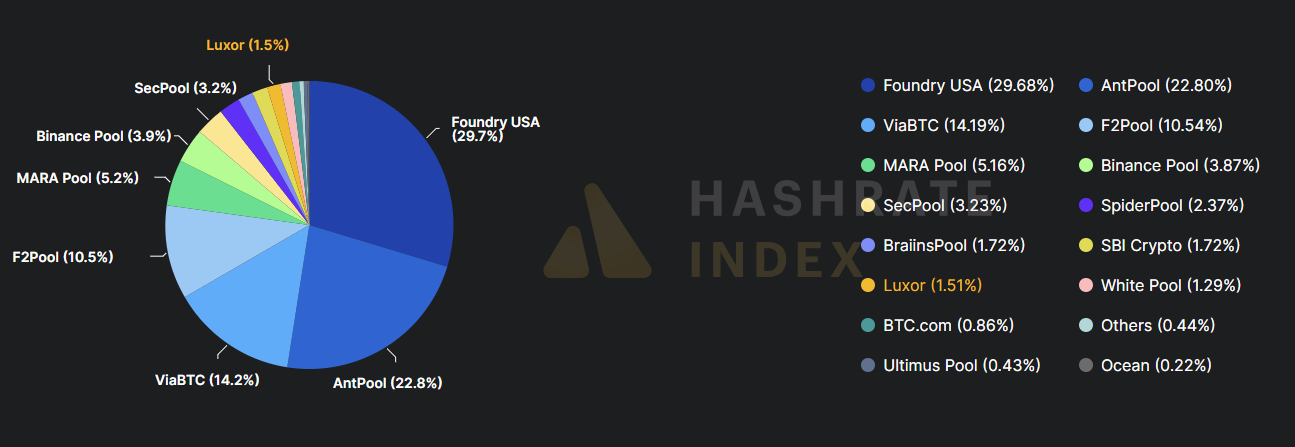 Luxor (1.5%)
SecPool (3.2%)
Binance Pool (3.9%)
MARA Pool (5.2%)
F2Pool (10.5%)
ViaBTC (14.2%)
AntPool (22.8%)
Foundry USA (29.7%)

HASHRATE INDEX

Foundry USA (29.68%)
AntPool (22.80%)
ViaBTC (14.19%)
F2Pool (10.54%)
MARA Pool (5.16%)
Binance Pool (3.87%)
SecPool (3.23%)
SpiderPool (2.37%)
BraiinsPool (1.72%)
SBI Crypto (1.72%)
Luxor (1.51%)
White Pool (1.29%)
BTC.com (0.86%)
Others (0.44%)
Ultimus Pool (0.43%)
Ocean (0.22%)